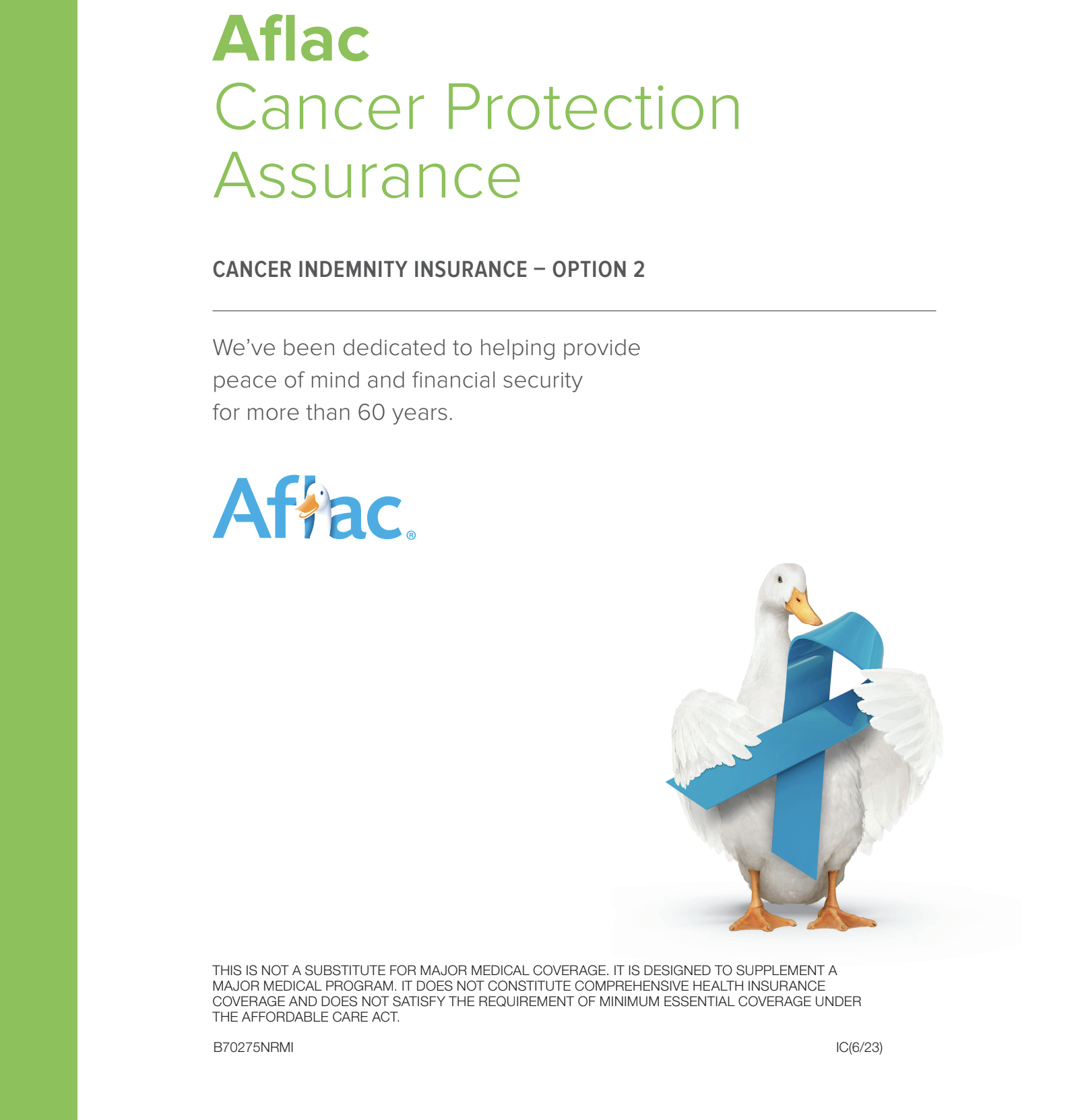 Aflac
Cancer Protection Assurance

CANCER INDEMNITY INSURANCE – OPTION 2

We've been dedicated to helping provide peace of mind and financial security for more than 60 years.

Aflac®

THIS IS NOT A SUBSTITUTE FOR MAJOR MEDICAL COVERAGE. IT IS DESIGNED TO SUPPLEMENT A MAJOR MEDICAL PROGRAM. IT DOES NOT CONSTITUTE COMPREHENSIVE HEALTH INSURANCE COVERAGE AND DOES NOT SATISFY THE REQUIREMENT OF MINIMUM ESSENTIAL COVERAGE UNDER THE AFFORDABLE CARE ACT.

B70275NRMI

IC(6/23)